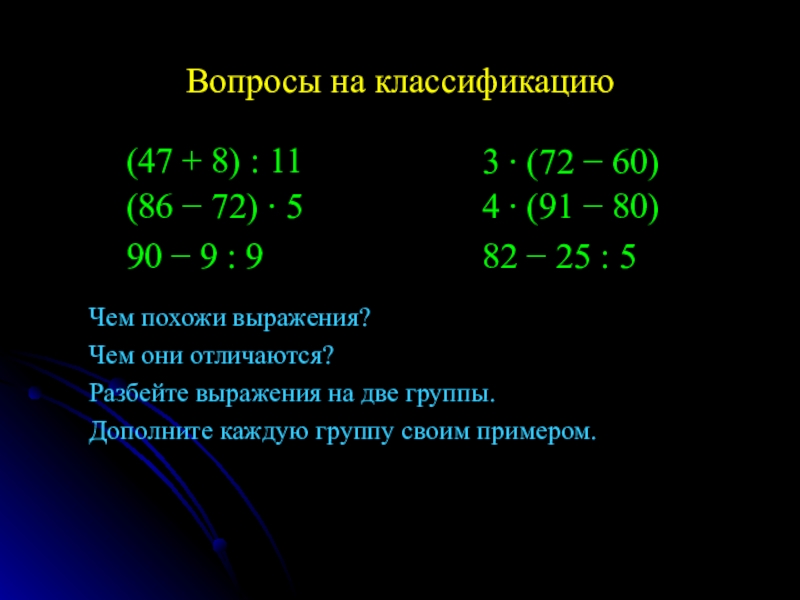 Вопросы на классификацию

$(47 + 8) : 11$
$(86 - 72) \cdot 5$
$90 - 9 : 9$

$3 \cdot (72 - 60)$
$4 \cdot (91 - 80)$
$82 - 25 : 5$

Чем похожи выражения?
Чем они отличаются?
Разбейте выражения на две группы.
Дополните каждую группу своим примером.